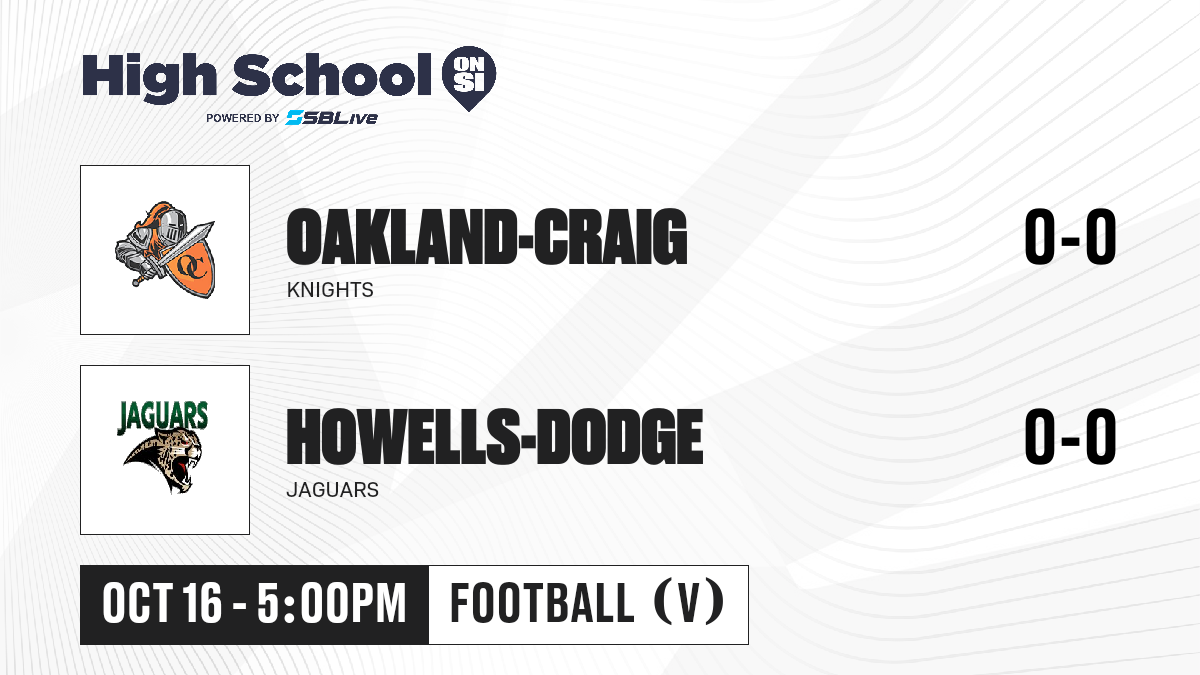 High School ON SI
POWERED BY SBLive

OC

OAKLAND-CRAIG
KNIGHTS
0-0

JAGUARS

HOWELLS-DODGE
JAGUARS
0-0

OCT 16 - 5:00PM
FOOTBALL (V)